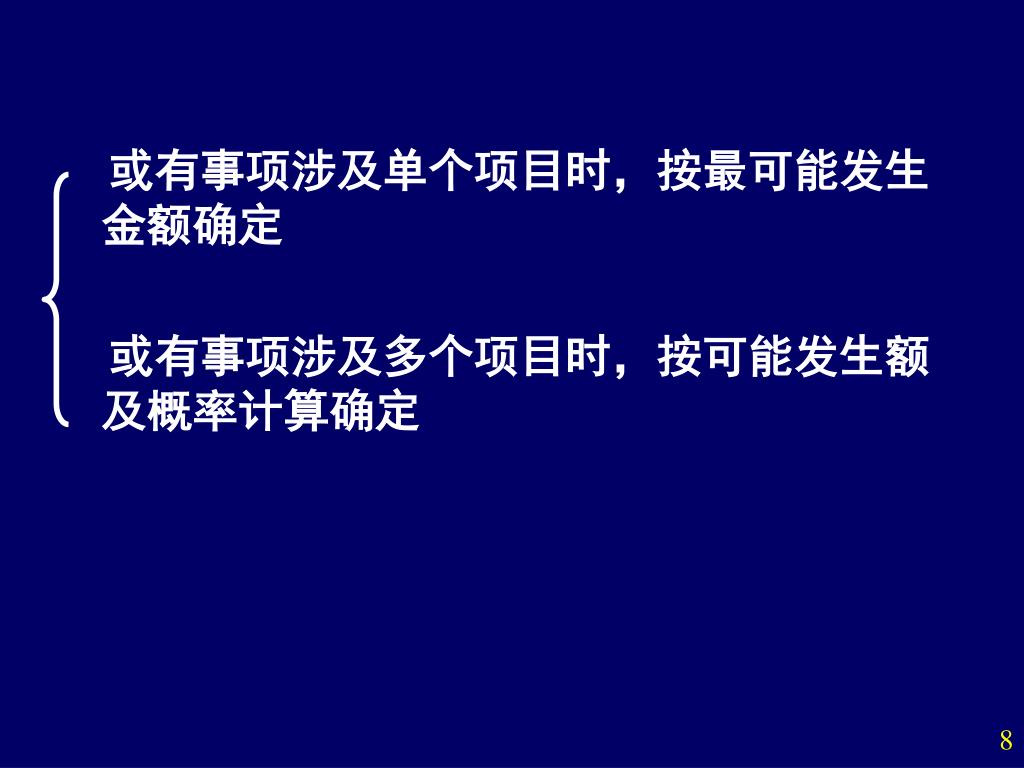 或有事项涉及单个项目时，按最可能发生金额确定

或有事项涉及多个项目时，按可能发生额及概率计算确定

8